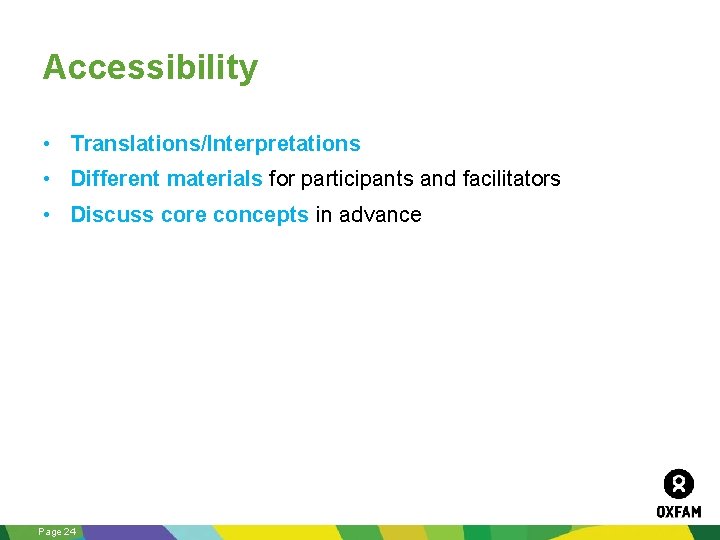 Accessibility

• Translations/Interpretations
• Different materials for participants and facilitators
• Discuss core concepts in advance

OXFAM

Page 24